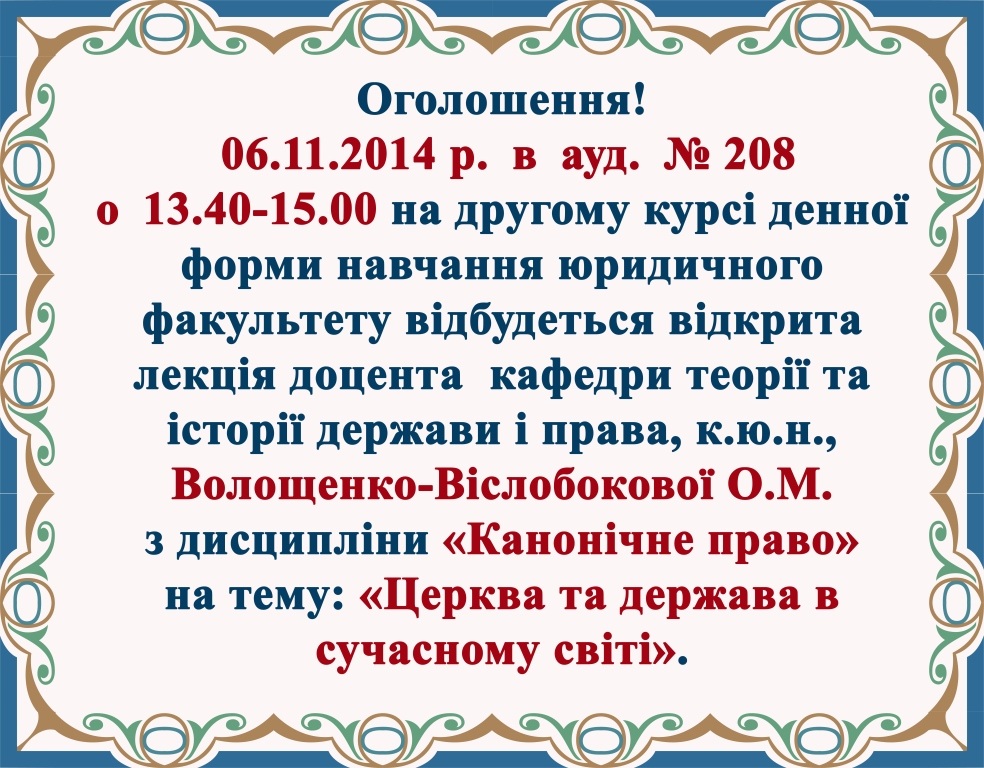 Оголошення!
06.11.2014 р. в ауд. № 208
о 13.40-15.00 на другому курсі денної форми навчання юридичного факультету відбудеться відкрита лекція доцента кафедри теорії та історії держави і права, к.ю.н., Волощенко-Віслобокової О.М. з дисципліни «Канонічне право» на тему: «Церква та держава в сучасному світі».